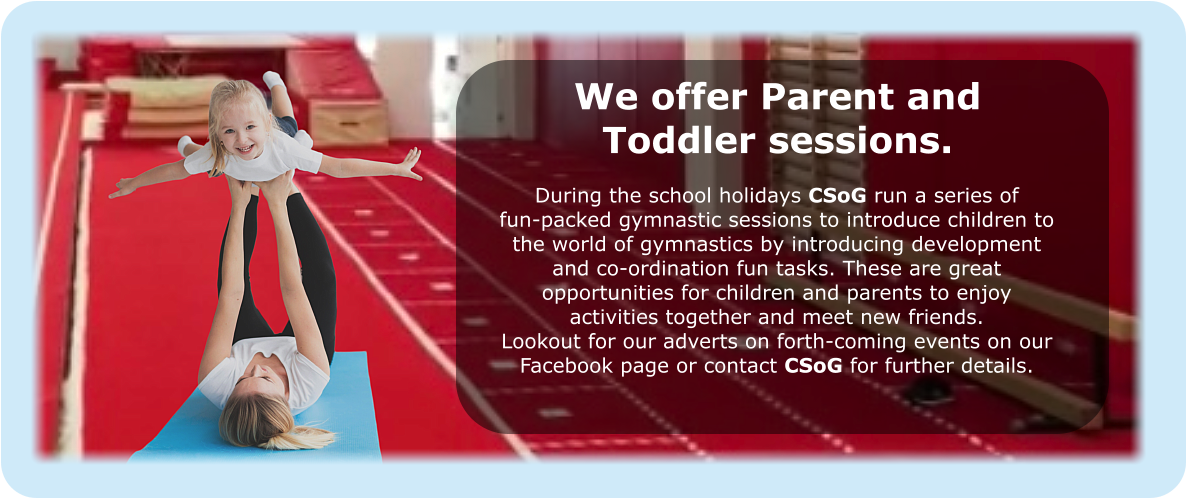 We offer Parent and Toddler sessions.

During the school holidays CSoG run a series of fun-packed gymnastic sessions to introduce children to the world of gymnastics by introducing development and co-ordination fun tasks. These are great opportunities for children and parents to enjoy activities together and meet new friends.
Lookout for our adverts on forth-coming events on our Facebook page or contact CSoG for further details.